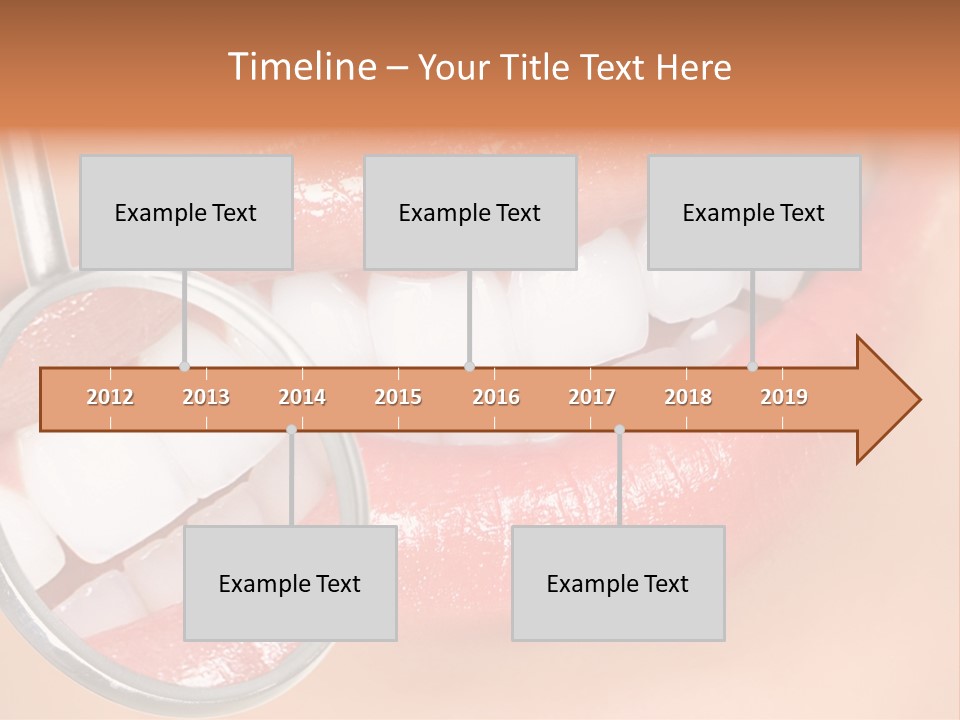 Timeline – Your Title Text Here

Example Text

Example Text

Example Text

2012 2013 2014 2015 2016 2017 2018 2019

Example Text

Example Text